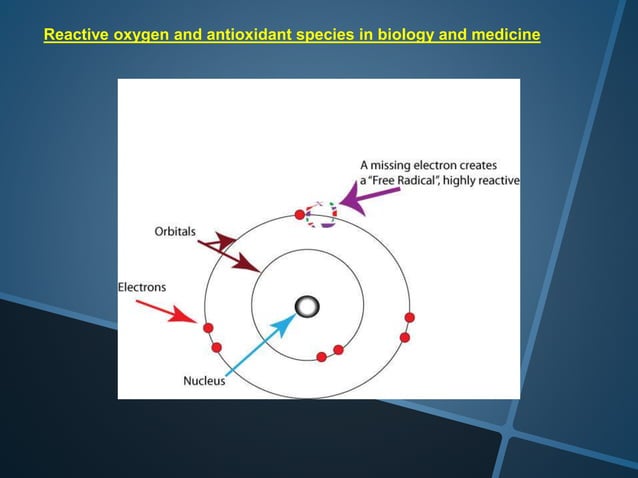 Reactive oxygen and antioxidant species in biology and medicine

A missing electron creates a "Free Radical", highly reactive

Orbitals

Electrons

Nucleus